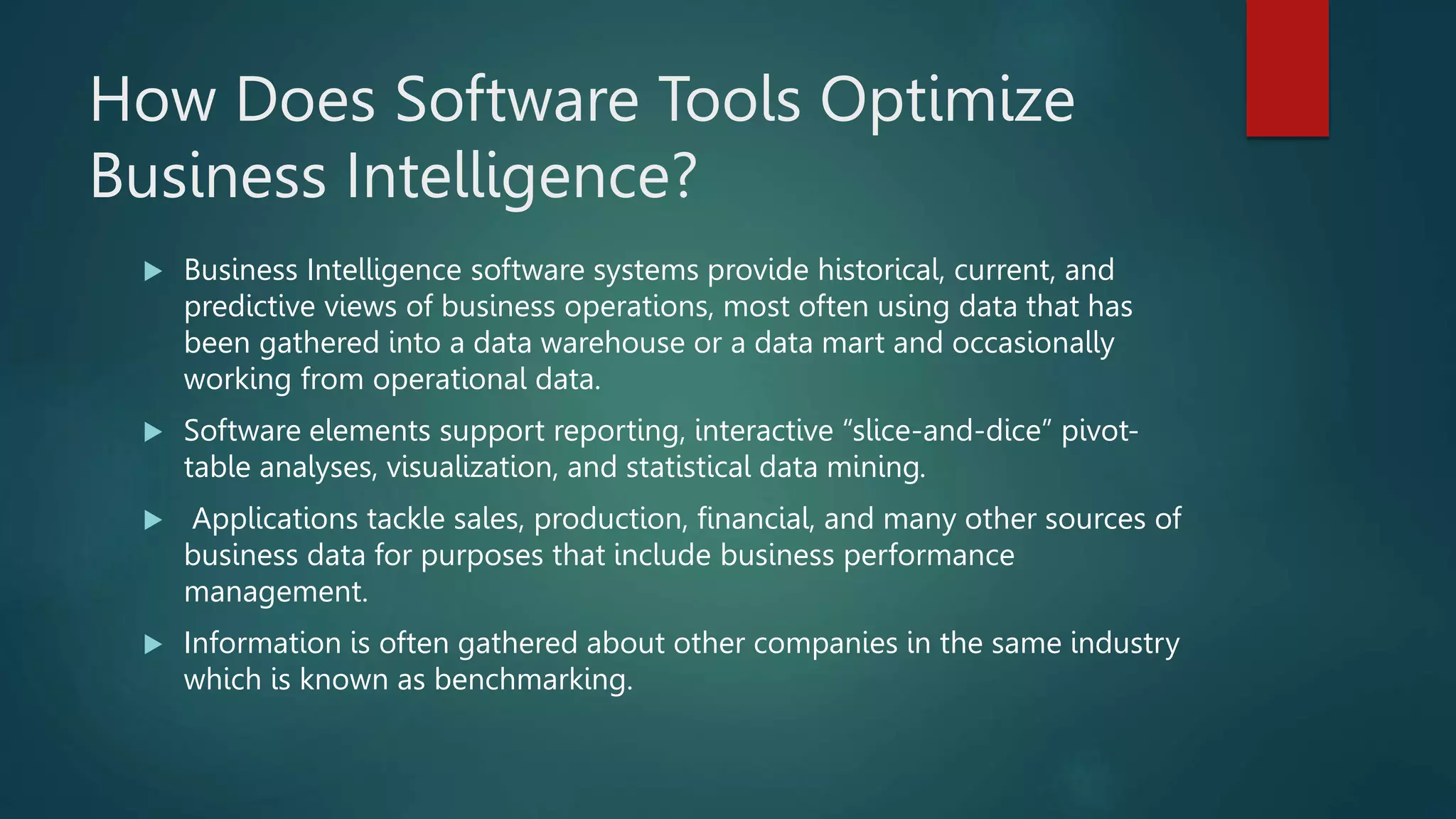 How Does Software Tools Optimize Business Intelligence?

▶ Business Intelligence software systems provide historical, current, and predictive views of business operations, most often using data that has been gathered into a data warehouse or a data mart and occasionally working from operational data.

▶ Software elements support reporting, interactive “slice-and-dice” pivot-table analyses, visualization, and statistical data mining.

▶ Applications tackle sales, production, financial, and many other sources of business data for purposes that include business performance management.

▶ Information is often gathered about other companies in the same industry which is known as benchmarking.